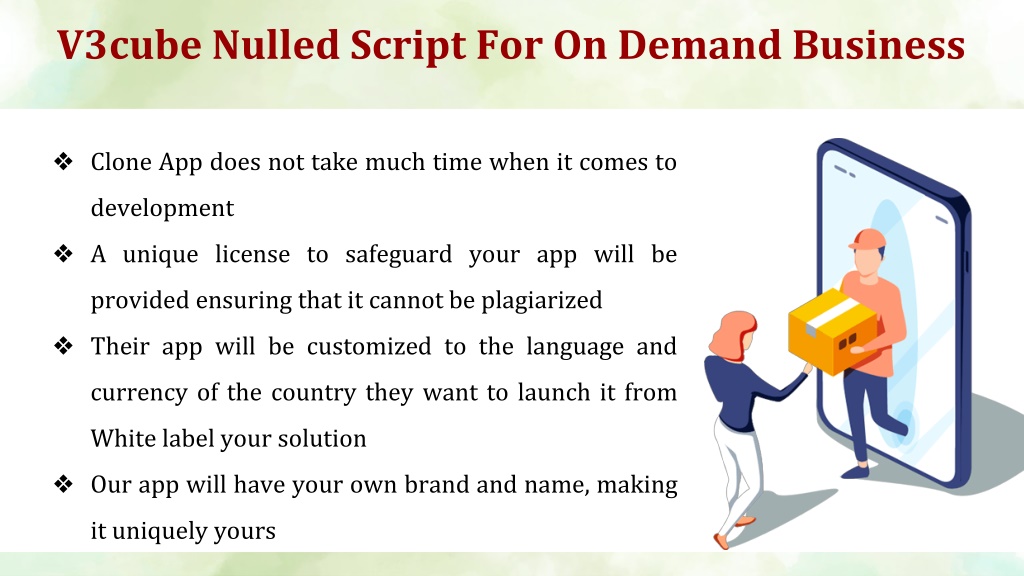 V3cube Nulled Script For On Demand Business

❖ Clone App does not take much time when it comes to development

❖ A unique license to safeguard your app will be provided ensuring that it cannot be plagiarized

❖ Their app will be customized to the language and currency of the country they want to launch it from White label your solution

❖ Our app will have your own brand and name, making it uniquely yours